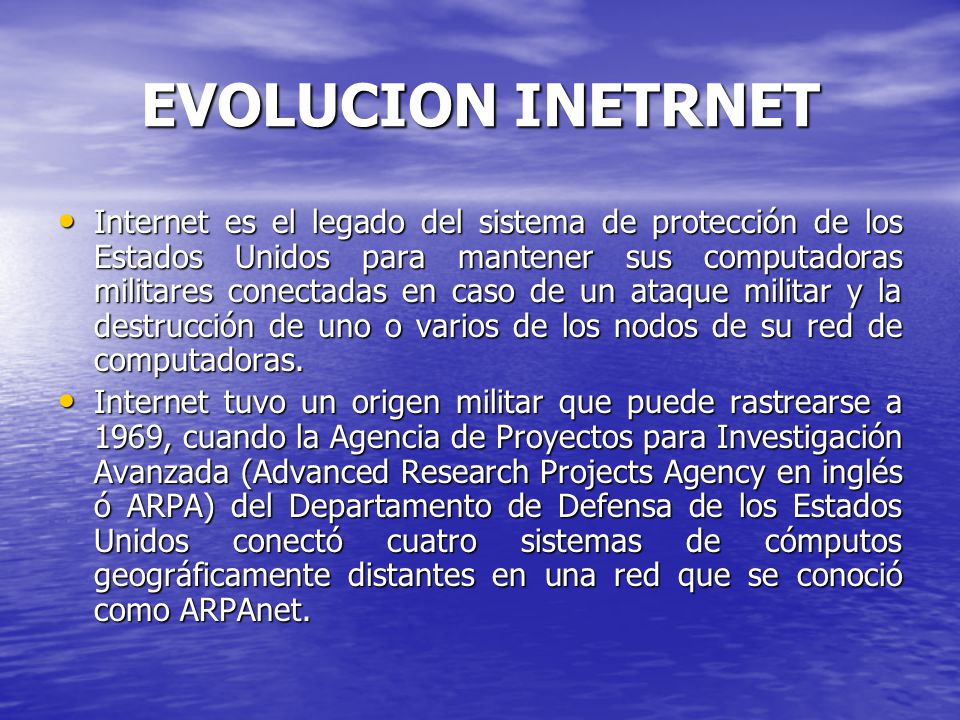 EVOLUCION INETRNET

• Internet es el legado del sistema de protección de los Estados Unidos para mantener sus computadoras militares conectadas en caso de un ataque militar y la destrucción de uno o varios de los nodos de su red de computadoras.

• Internet tuvo un origen militar que puede rastrearse a 1969, cuando la Agencia de Proyectos para Investigación Avanzada (Advanced Research Projects Agency en inglés ó ARPA) del Departamento de Defensa de los Estados Unidos conectó cuatro sistemas de cómputos geográficamente distantes en una red que se conoció como ARPAnet.